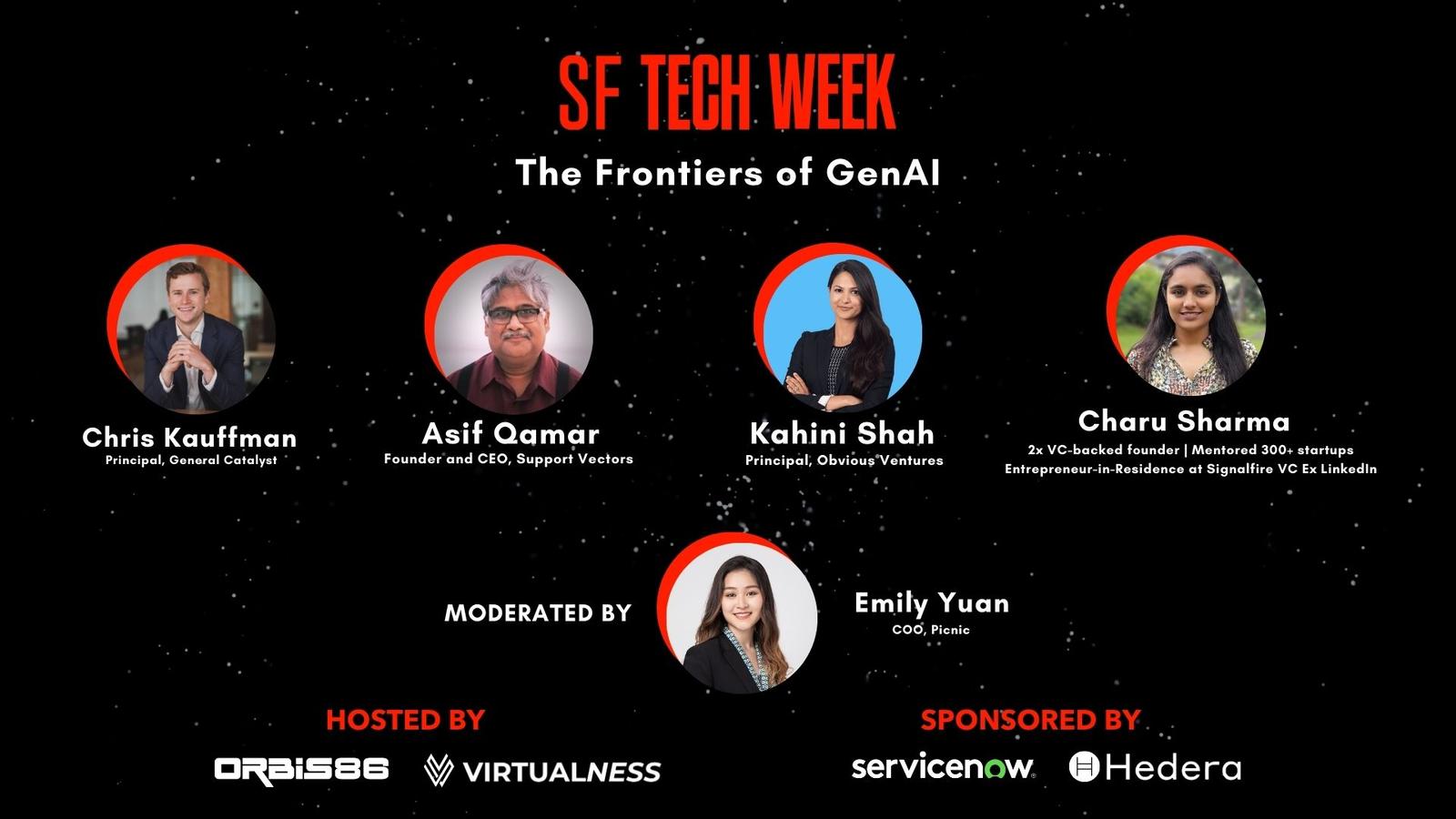 SF TECH WEEK

The Frontiers of GenAI

Chris Kauffman
Principal, General Catalyst

Asif Qamar
Founder and CEO, Support Vectors

Kahini Shah
Principal, Obvious Ventures

Charu Sharma
2x VC-backed founder | Mentored 300+ startups
Entrepreneur-in-Residence at Signalfire VC Ex LinkedIn

MODERATED BY

Emily Yuan
COO, Picnic

HOSTED BY

ORBIS86 VIRTUALNESS

SPONSORED BY

servicenow Hedera